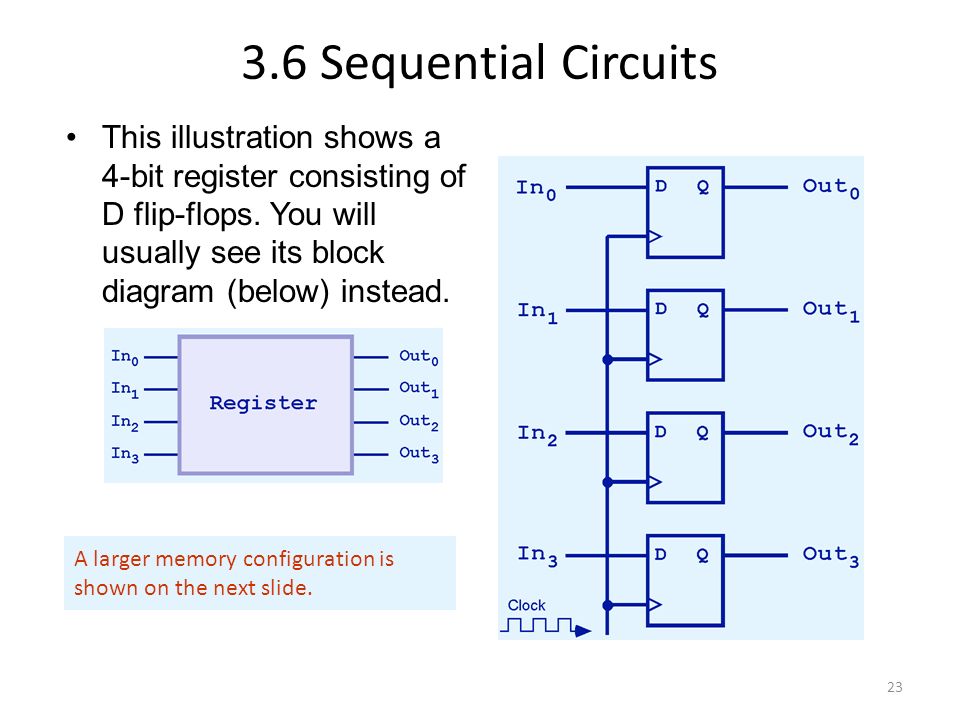 3.6 Sequential Circuits

• This illustration shows a 4-bit register consisting of D flip-flops. You will usually see its block diagram (below) instead.

$In_0$
$In_1$
$In_2$
$In_3$
Register
$Out_0$
$Out_1$
$Out_2$
$Out_3$

A larger memory configuration is shown on the next slide.

$In_0$ D Q $Out_0$
$In_1$ D Q $Out_1$
$In_2$ D Q $Out_2$
$In_3$ D Q $Out_3$
Clock

23